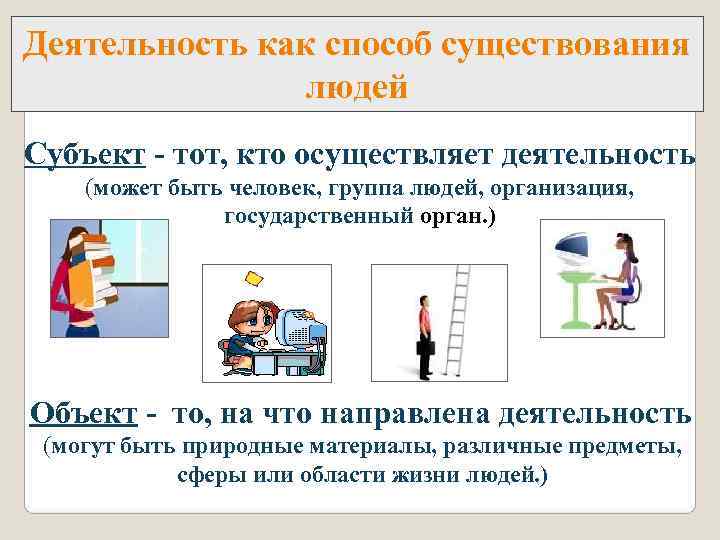 Деятельность как способ существования людей

Субъект - тот, кто осуществляет деятельность (может быть человек, группа людей, организация, государственный орган.)

Объект - то, на что направлена деятельность (могут быть природные материалы, различные предметы, сферы или области жизни людей.)